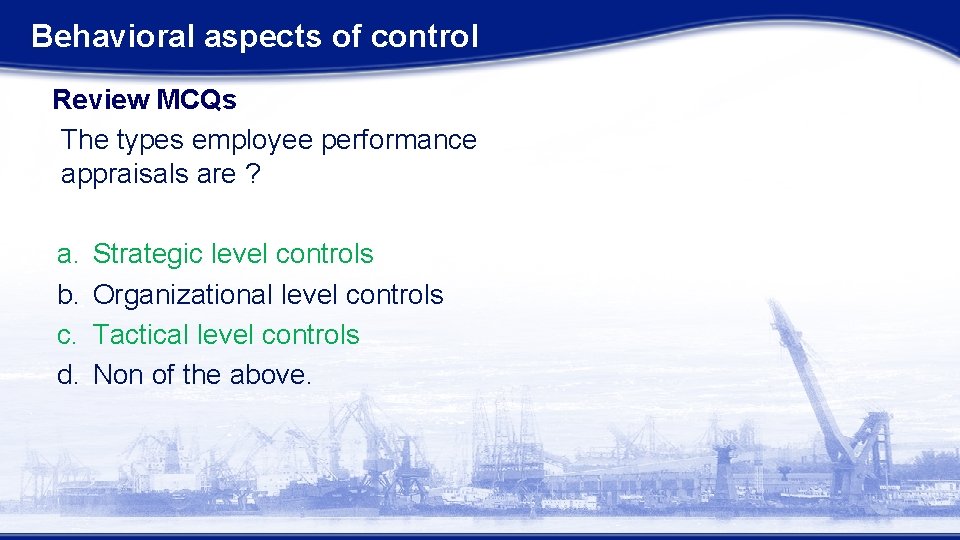 Behavioral aspects of control

Review MCQs

The types employee performance appraisals are ?

a. Strategic level controls
b. Organizational level controls
c. Tactical level controls
d. Non of the above.